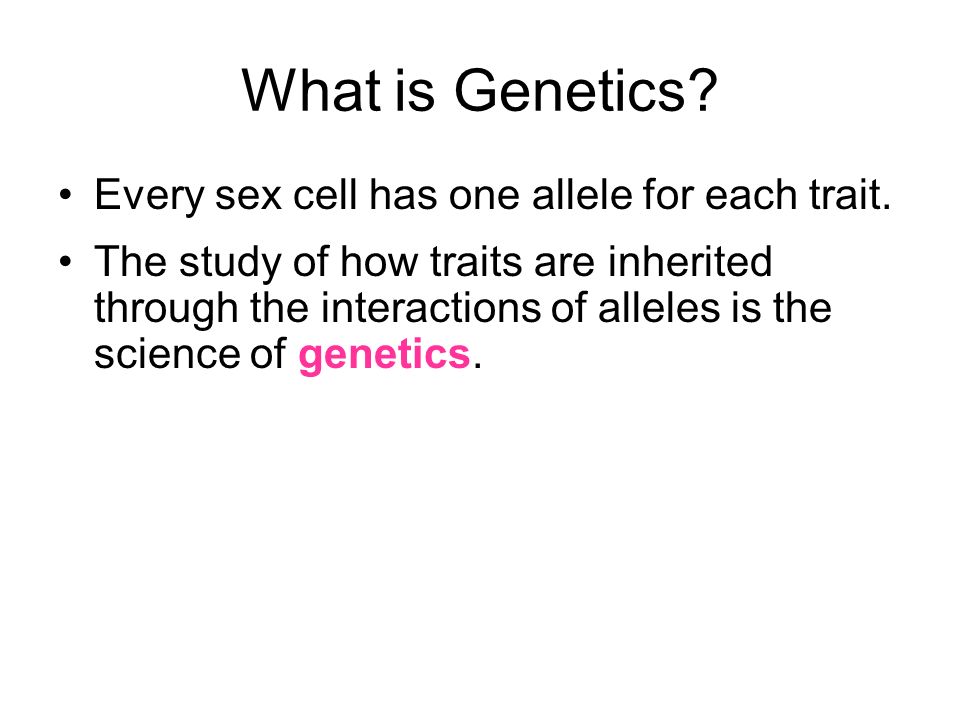 What is Genetics?

• Every sex cell has one allele for each trait.

• The study of how traits are inherited through the interactions of alleles is the science of genetics.